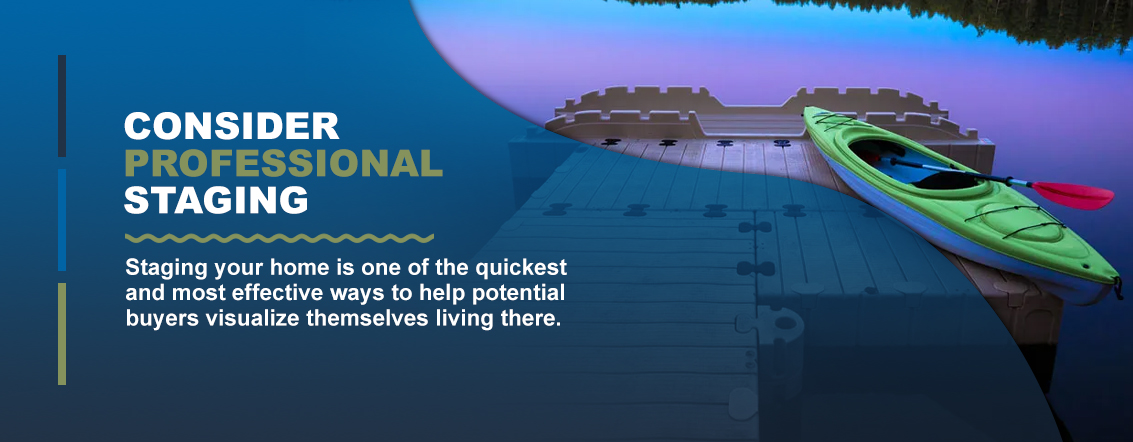 CONSIDER PROFESSIONAL STAGING

Staging your home is one of the quickest and most effective ways to help potential buyers visualize themselves living there.